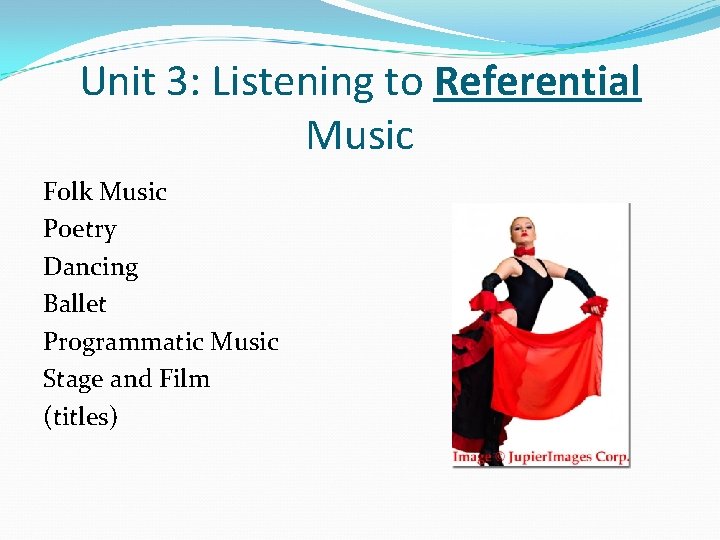 Unit 3: Listening to Referential Music

Folk Music
Poetry
Dancing
Ballet
Programmatic Music
Stage and Film (titles)

Image © JupierImages Corp.